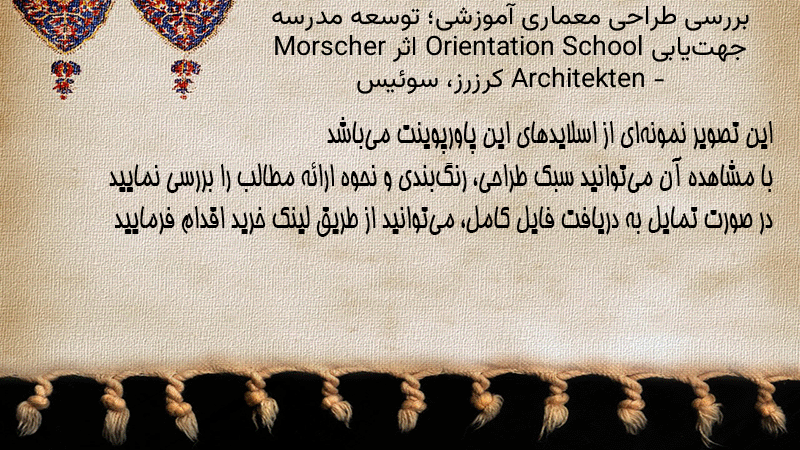 بررسی طراحی معماری آموزشی؛ توسعه مدرسه جهت‌یابی Orientation School اثر Morscher Architekten - کرزرز، سوئیس

این تصویر نمونه‌ای از اسلایدهای این پاورپوینت می‌باشد
با مشاهده آن می‌توانید سبک طراحی، رنگ‌بندی و نحوه ارائه مطالب را بررسی نمایید
در صورت تمایل به دریافت فایل کامل، می‌توانید از طریق لینک خرید اقدام فرمایید